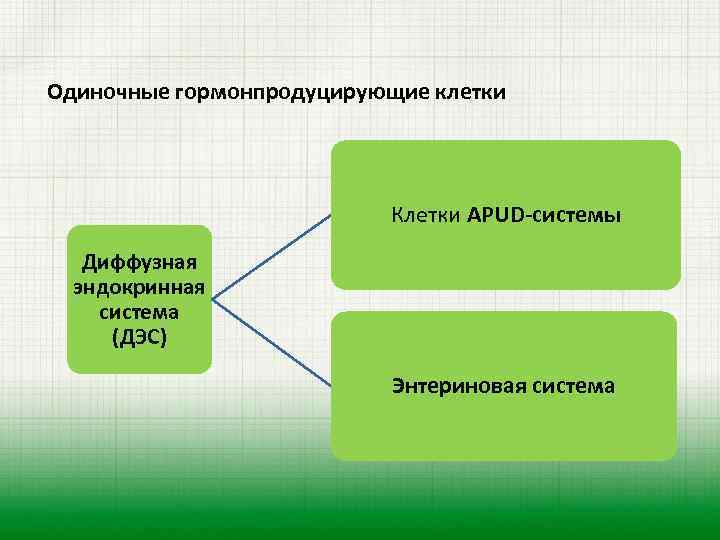 Одиночные гормонпродуцирующие клетки

Диффузная эндокринная система (ДЭС)

Клетки APUD-системы

Энтериновая система